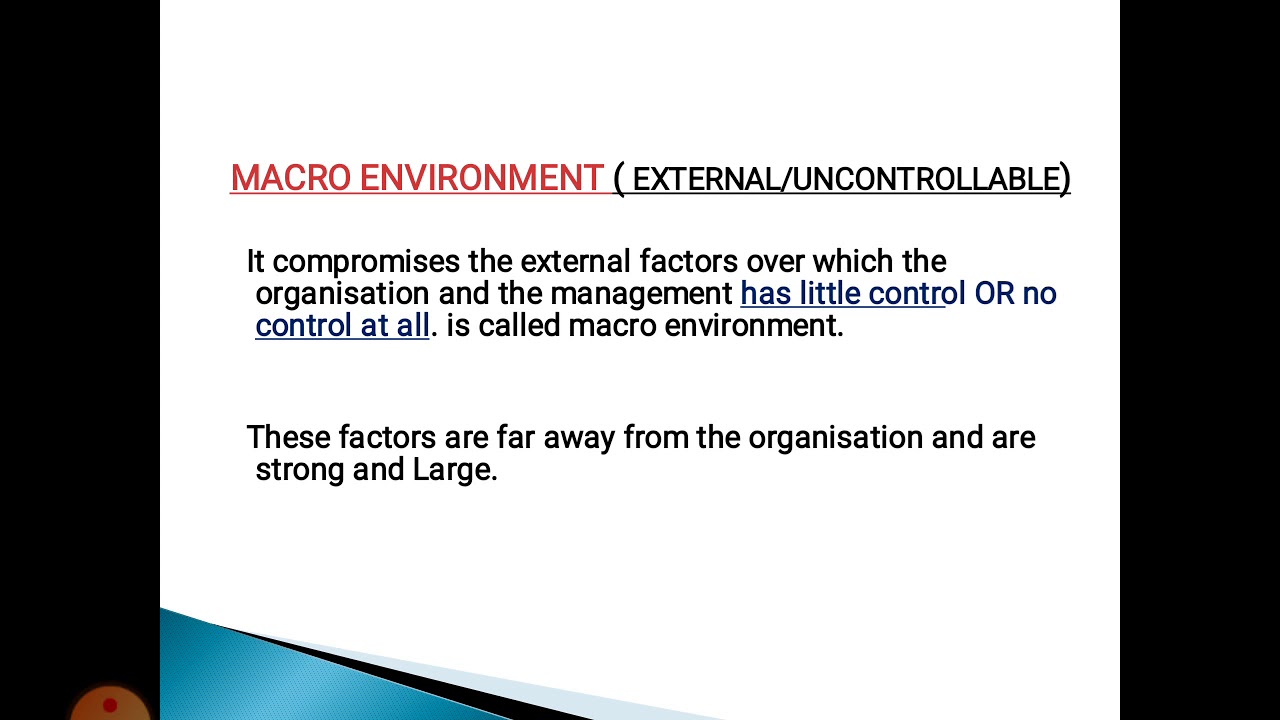 MACRO ENVIRONMENT ( EXTERNAL/UNCONTROLLABLE)

It compromises the external factors over which the organisation and the management has little control OR no control at all. is called macro environment.

These factors are far away from the organisation and are strong and Large.